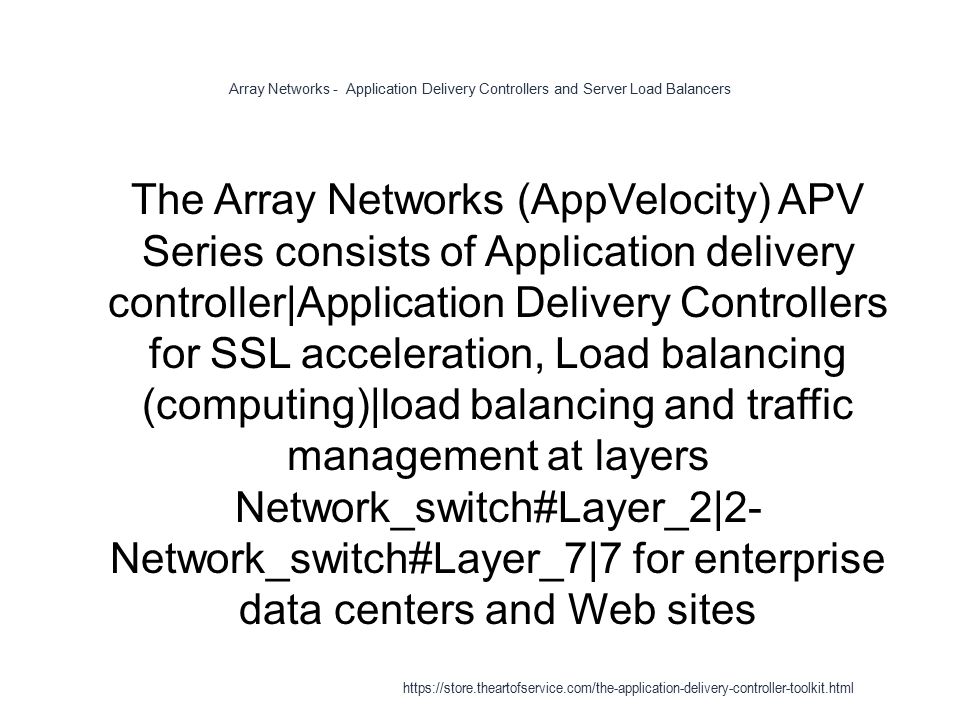 Array Networks - Application Delivery Controllers and Server Load Balancers

The Array Networks (AppVelocity) APV Series consists of Application delivery controller|Application Delivery Controllers for SSL acceleration, Load balancing (computing)|load balancing and traffic management at layers Network_switch#Layer_2|2-Network_switch#Layer_7|7 for enterprise data centers and Web sites

https://store.theartofservice.com/the-application-delivery-controller-toolkit.html